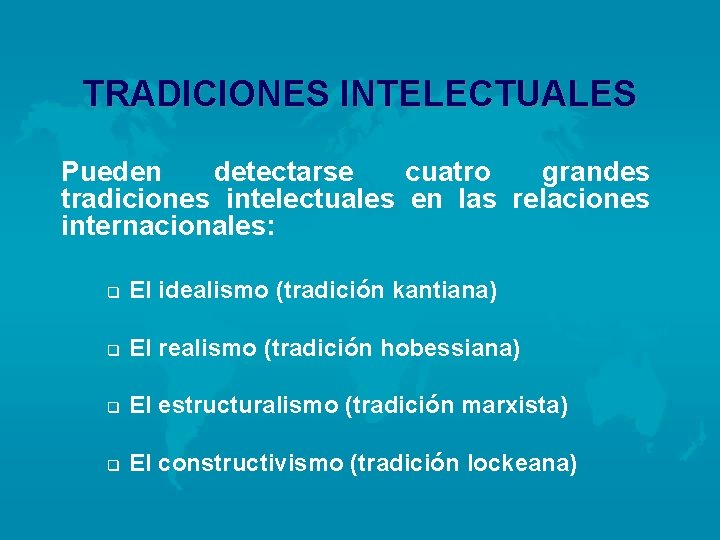 TRADICIONES INTELECTUALES

Pueden detectarse cuatro grandes tradiciones intelectuales en las relaciones internacionales:

❑ El idealismo (tradición kantiana)

❑ El realismo (tradición hobessiana)

❑ El estructuralismo (tradición marxista)

❑ El constructivismo (tradición lockeana)